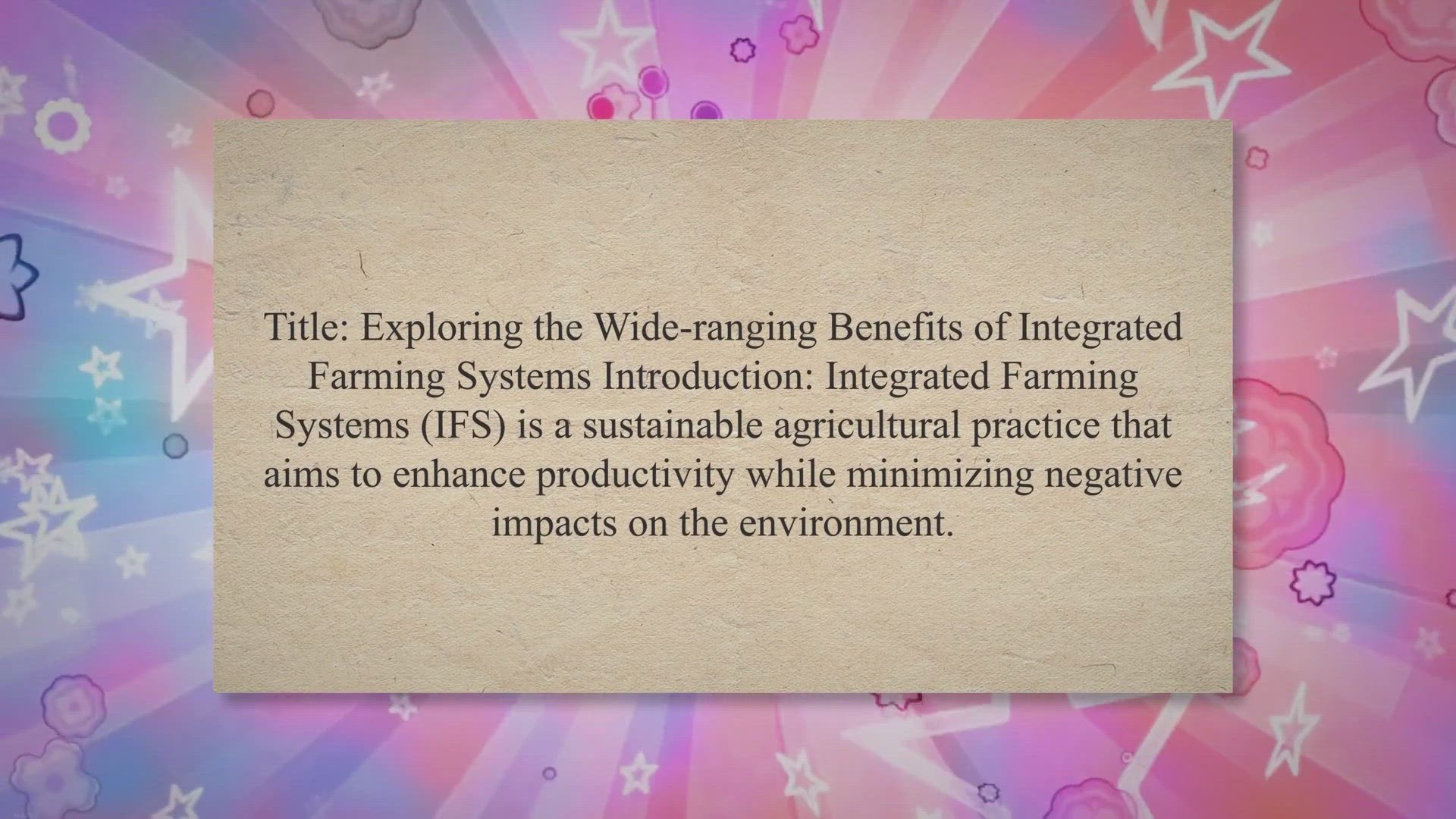 Title: Exploring the Wide-ranging Benefits of Integrated Farming Systems Introduction: Integrated Farming Systems (IFS) is a sustainable agricultural practice that aims to enhance productivity while minimizing negative impacts on the environment.